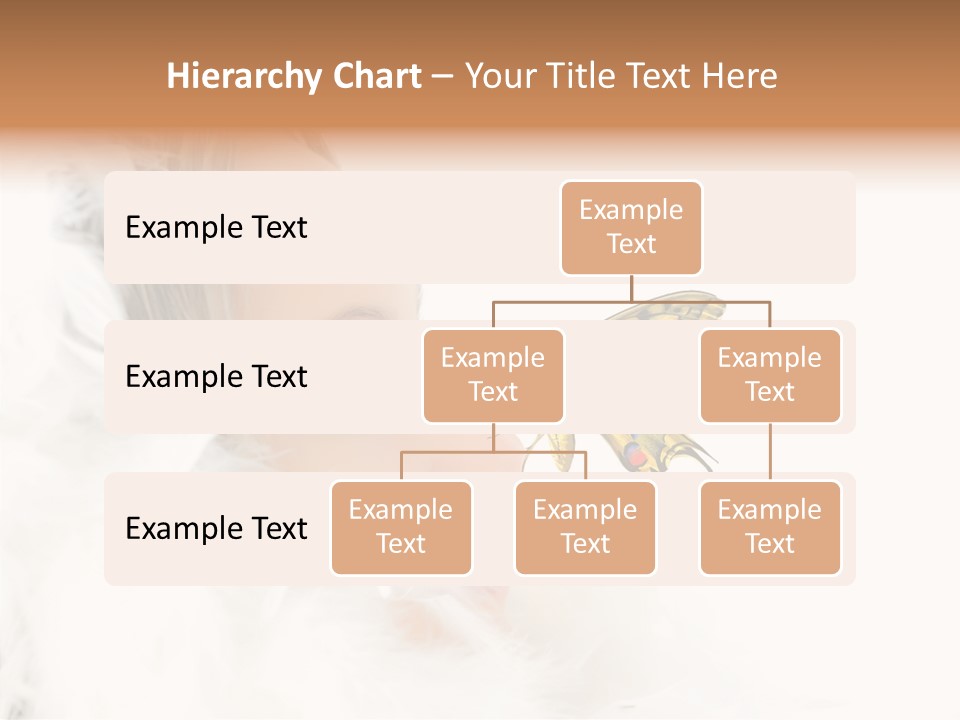 Hierarchy Chart – Your Title Text Here

Example Text

Example Text

Example Text

Example Text

Example Text

Example Text

Example Text

Example Text

Example Text